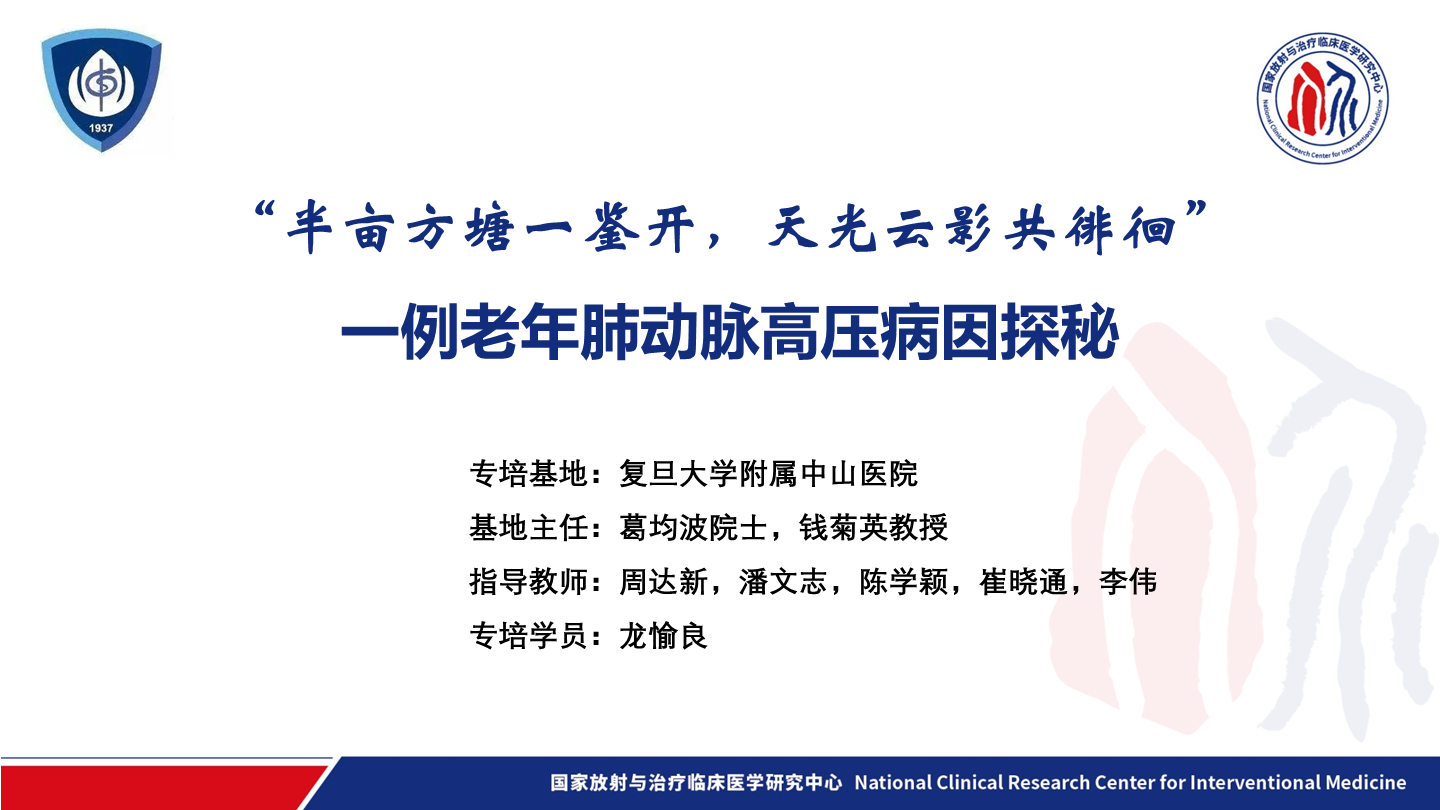 1937

国家放射与治疗临床医学研究中心 National Clinical Research Center for Interventional Medicine

“半亩方塘一鉴开，天光云影共徘徊”

一例老年肺动脉高压病因探秘

专培基地：复旦大学附属中山医院

基地主任：葛均波院士，钱菊英教授

指导教师：周达新，潘文志，陈学颖，崔晓通，李伟

专培学员：龙愉良

国家放射与治疗临床医学研究中心 National Clinical Research Center for Interventional Medicine